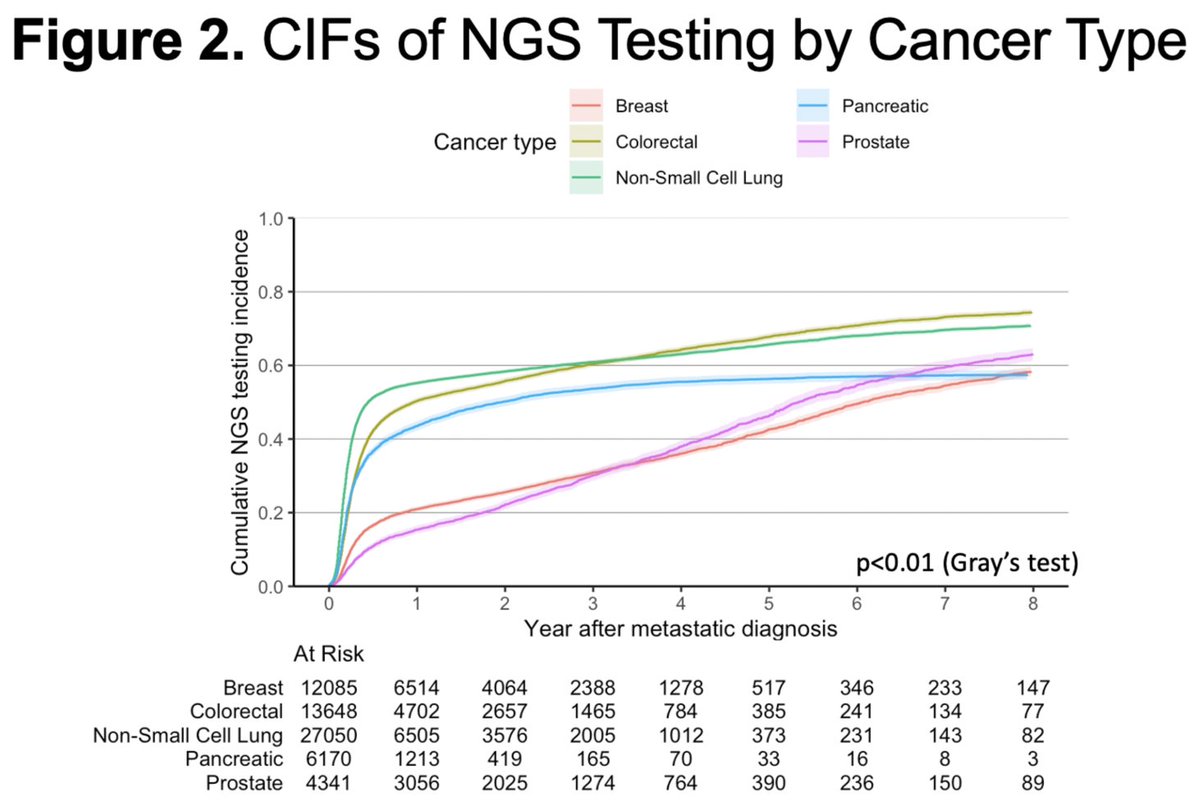 **Figure 2.** CIFs of NGS Testing by Cancer Type

Cancer type
Breast
Colorectal
Non-Small Cell Lung
Pancreatic
Prostate

Cumulative NGS testing incidence

1.0
0.8
0.6
0.4
0.2
0.0

p<0.01 (Gray's test)

0 1 2 3 4 5 6 7 8

Year after metastatic diagnosis

At Risk

| | | | | | | | | | |
|---|---|---|---|---|---|---|---|---|---|
| Breast | 12085 | 6514 | 4064 | 2388 | 1278 | 517 | 346 | 233 | 147 |
| Colorectal | 13648 | 4702 | 2657 | 1465 | 784 | 385 | 241 | 134 | 77 |
| Non-Small Cell Lung | 27050 | 6505 | 3576 | 2005 | 1012 | 373 | 231 | 143 | 82 |
| Pancreatic | 6170 | 1213 | 419 | 165 | 70 | 33 | 16 | 8 | 3 |
| Prostate | 4341 | 3056 | 2025 | 1274 | 764 | 390 | 236 | 150 | 89 |